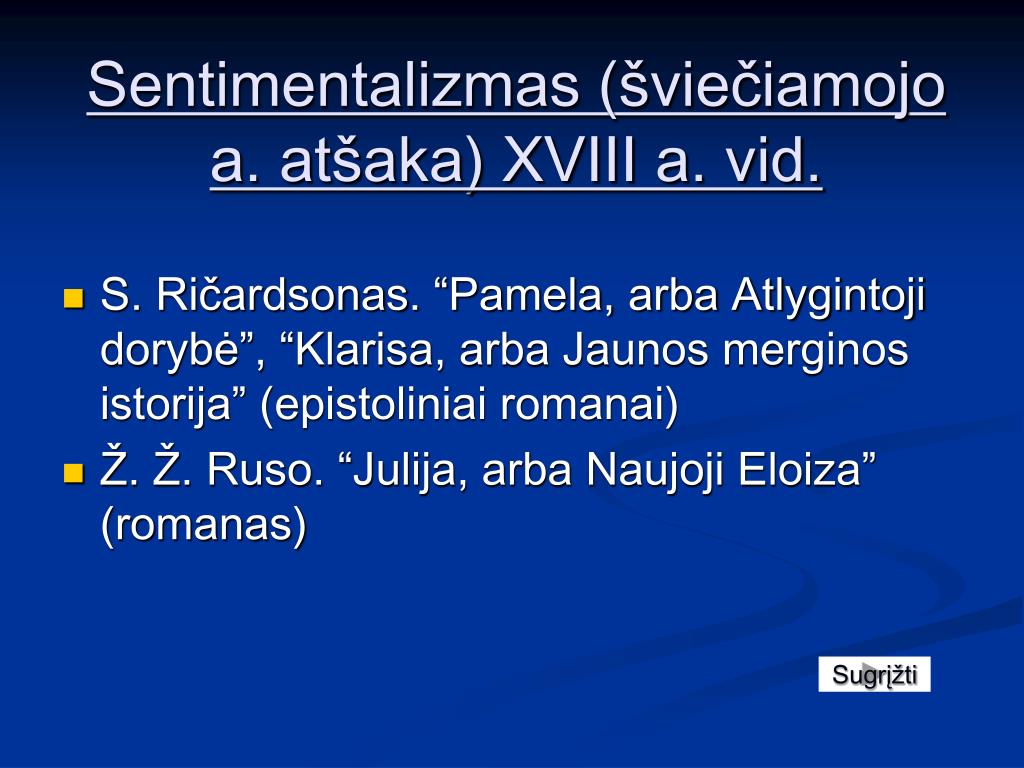 Sentimentalizmas (šviečiamojo a. atšaka) XVIII a. vid.

S. Ričardsonas. “Pamela, arba Atlygintoji dorybė”, “Klarisa, arba Jaunos merginos istorija” (epistoliniai romanai)

Ž. Ž. Ruso. “Julija, arba Naujoji Eloiza” (romanas)

Sugrįžti